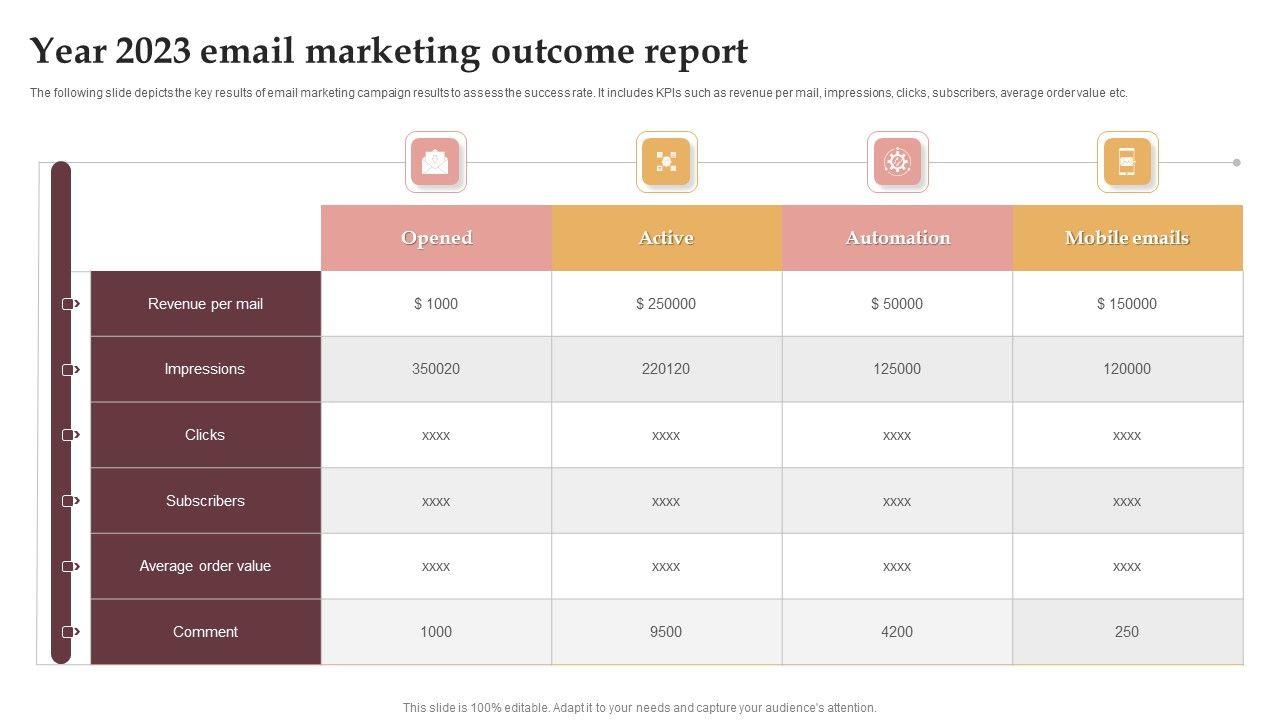 Year 2023 email marketing outcome report

The following slide depicts the key results of email marketing campaign results to assess the success rate. It includes KPIs such as revenue per mail, impressions, clicks, subscribers, average order value etc.

| | Opened | Active | Automation | Mobile emails |
|---|---|---|---|---|
| Revenue per mail | $ 1000 | $ 250000 | $ 50000 | $ 150000 |
| Impressions | 350020 | 220120 | 125000 | 120000 |
| Clicks | xxxx | xxxx | xxxx | xxxx |
| Subscribers | xxxx | xxxx | xxxx | xxxx |
| Average order value | xxxx | xxxx | xxxx | xxxx |
| Comment | 1000 | 9500 | 4200 | 250 |

This slide is 100% editable. Adapt it to your needs and capture your audience's attention.